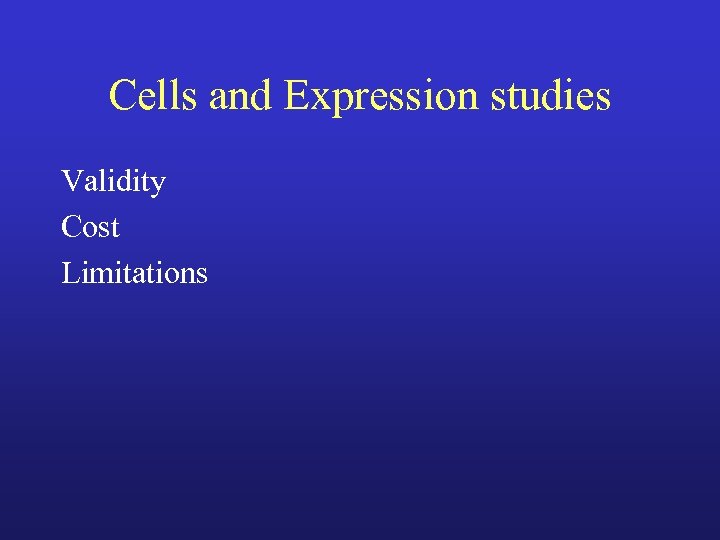 Cells and Expression studies

Validity
Cost
Limitations